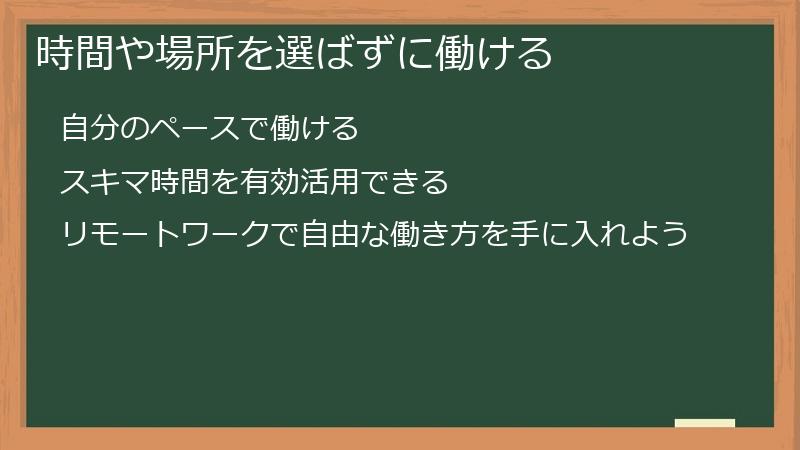 時間や場所を選ばずに働ける

自分のペースで働ける

スキマ時間を有効活用できる

リモートワークで自由な働き方を手に入れよう